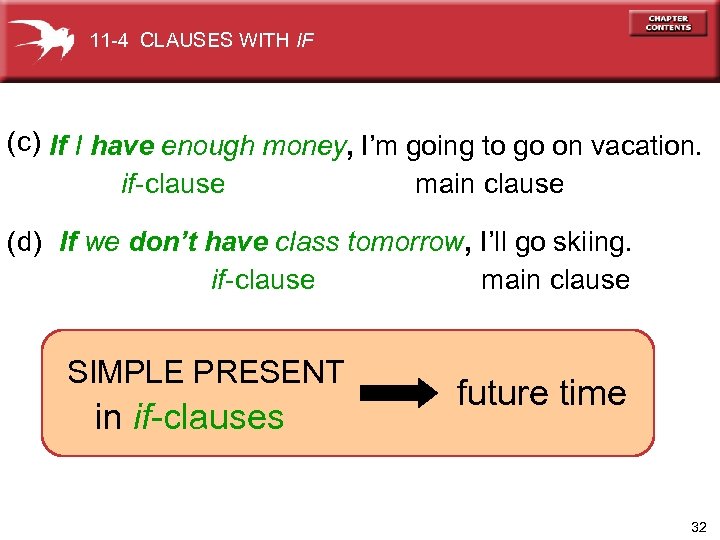 11-4 CLAUSES WITH IF

CHAPTER CONTENTS

(c) If I have enough money, I'm going to go on vacation.
if-clause main clause

(d) If we don't have class tomorrow, I'll go skiing.
if-clause main clause

SIMPLE PRESENT in if-clauses

future time

32